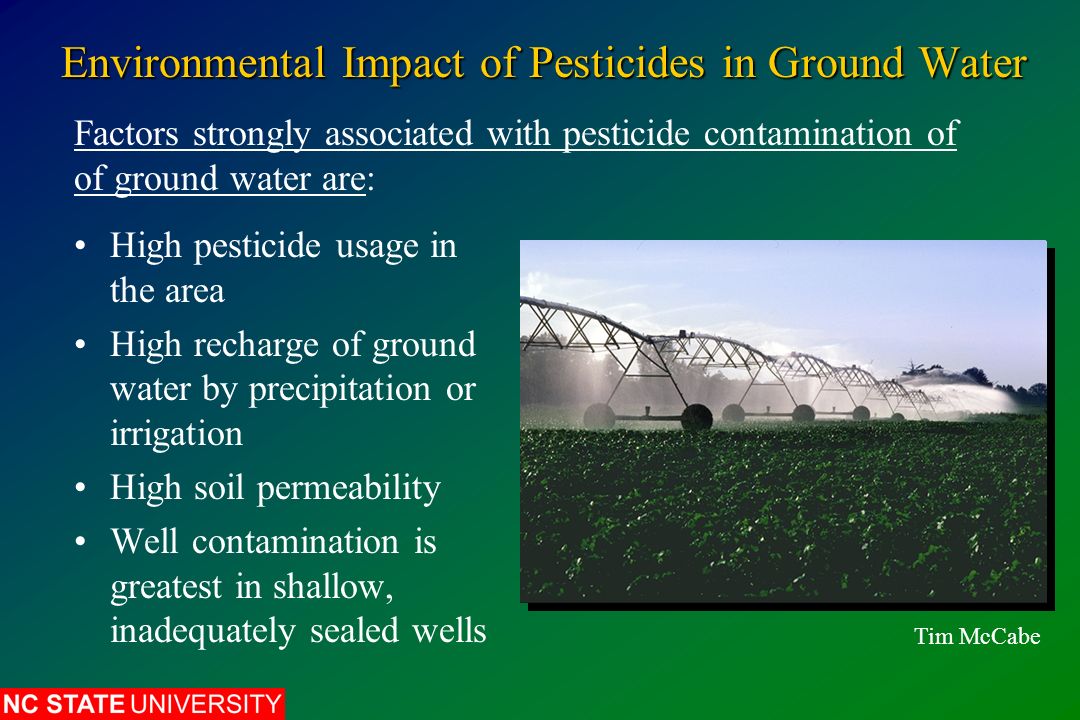 Environmental Impact of Pesticides in Ground Water

Factors strongly associated with pesticide contamination of of ground water are:

• High pesticide usage in the area
• High recharge of ground water by precipitation or irrigation
• High soil permeability
• Well contamination is greatest in shallow, inadequately sealed wells

Tim McCabe

NC STATE UNIVERSITY